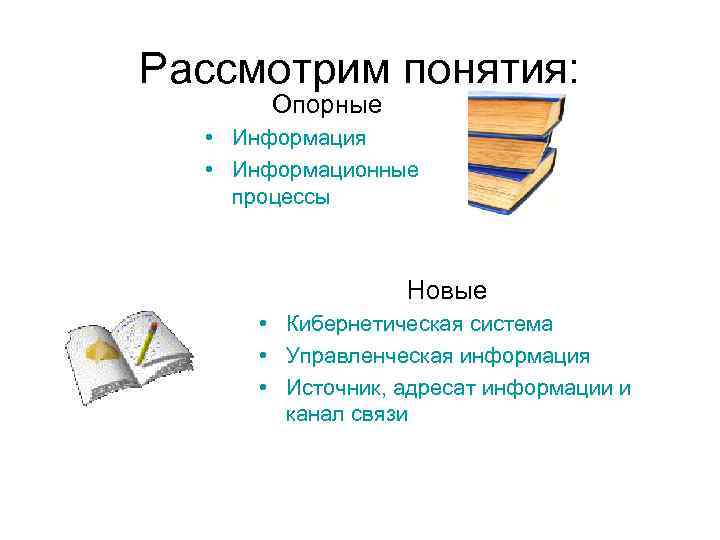 Рассмотрим понятия:

Опорные

• Информация
• Информационные процессы

Новые

• Кибернетическая система
• Управленческая информация
• Источник, адресат информации и канал связи